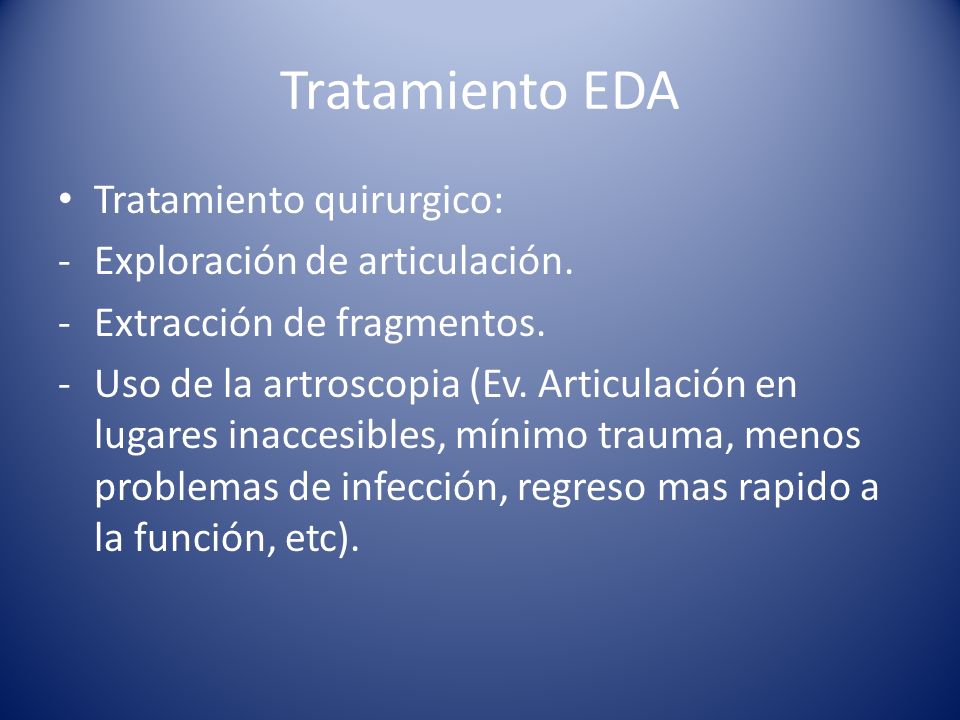 Tratamiento EDA

• Tratamiento quirurgico:
- Exploración de articulación.
- Extracción de fragmentos.
- Uso de la artroscopia (Ev. Articulación en lugares inaccesibles, mínimo trauma, menos problemas de infección, regreso mas rapido a la función, etc).